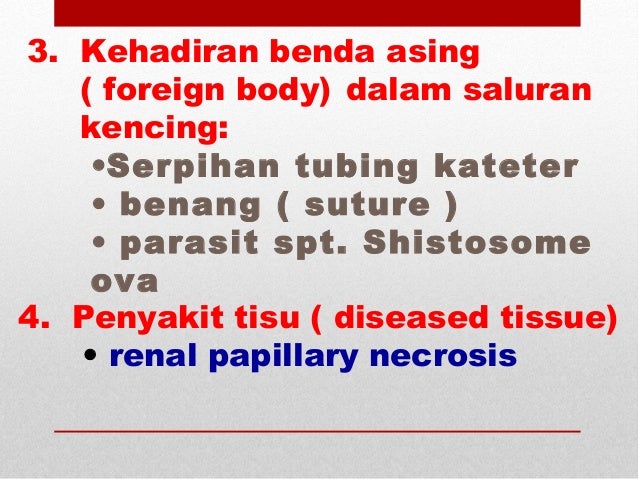 3. Kehadiran benda asing ( foreign body) dalam saluran kencing:

•Serpihan tubing kateter
• benang ( suture )
• parasit spt. Shistosome ova

4. Penyakit tisu ( diseased tissue)

• renal papillary necrosis